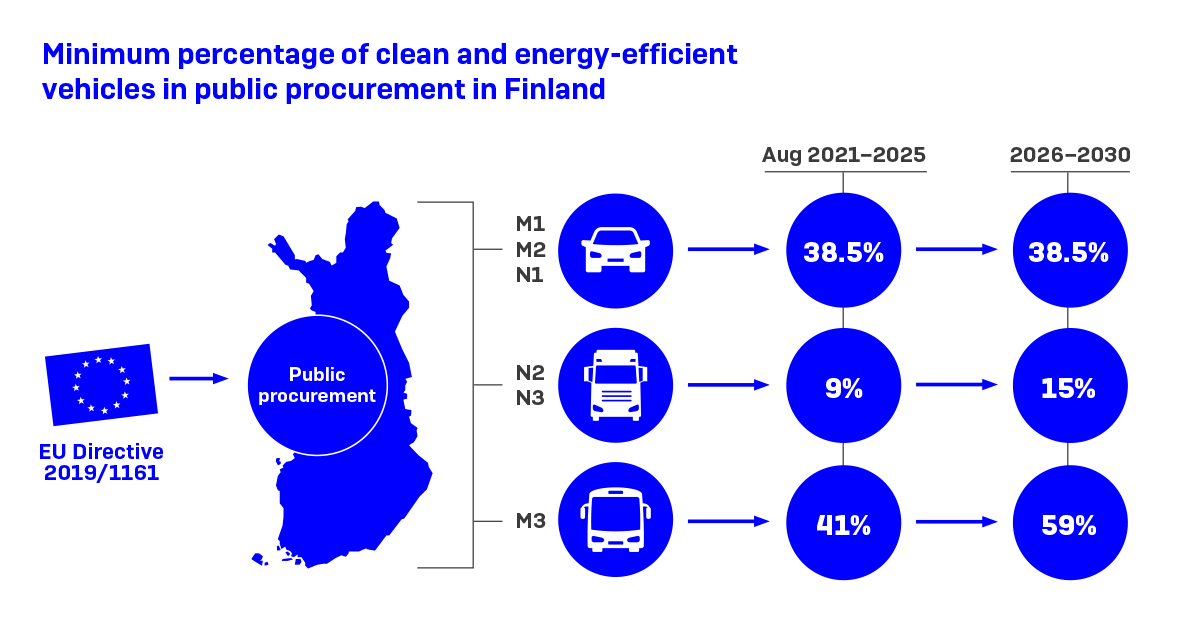 Minimum percentage of clean and energy-efficient vehicles in public procurement in Finland

EU Directive 2019/1161

Public procurement

Aug 2021–2025

2026–2030

M1
M2
N1

38.5%

38.5%

N2
N3

9%

15%

M3

41%

59%